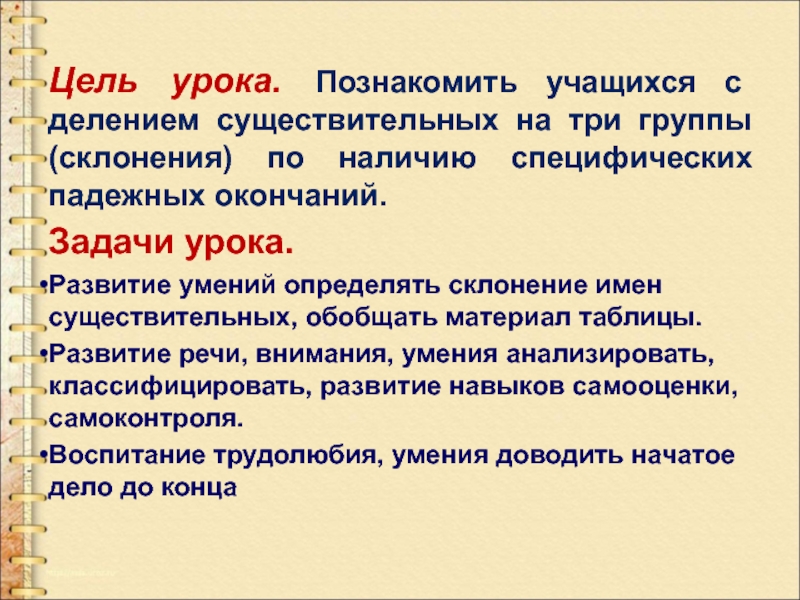 Цель урока. Познакомить учащихся с делением существительных на три группы (склонения) по наличию специфических падежных окончаний.

Задачи урока.

•Развитие умений определять склонение имен существительных, обобщать материал таблицы.

•Развитие речи, внимания, умения анализировать, классифицировать, развитие навыков самооценки, самоконтроля.

•Воспитание трудолюбия, умения доводить начатое дело до конца